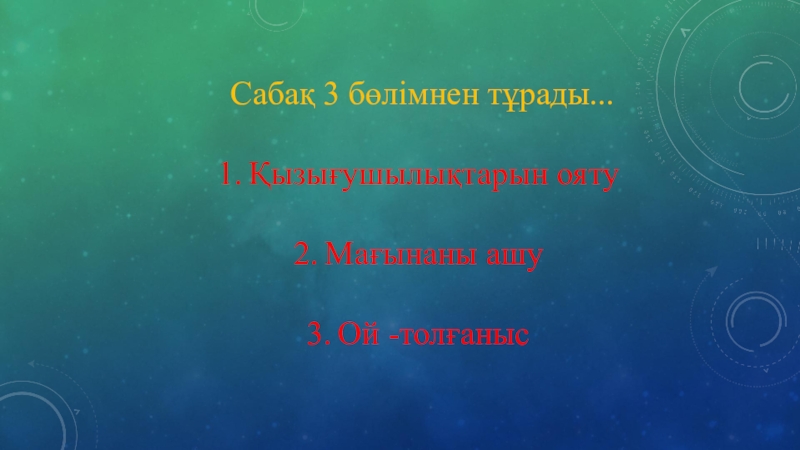 Сабақ 3 бөлімнен тұрады...

1. Қызығушылықтарын ояту

2. Мағынаны ашу

3. Ой -толғаныс